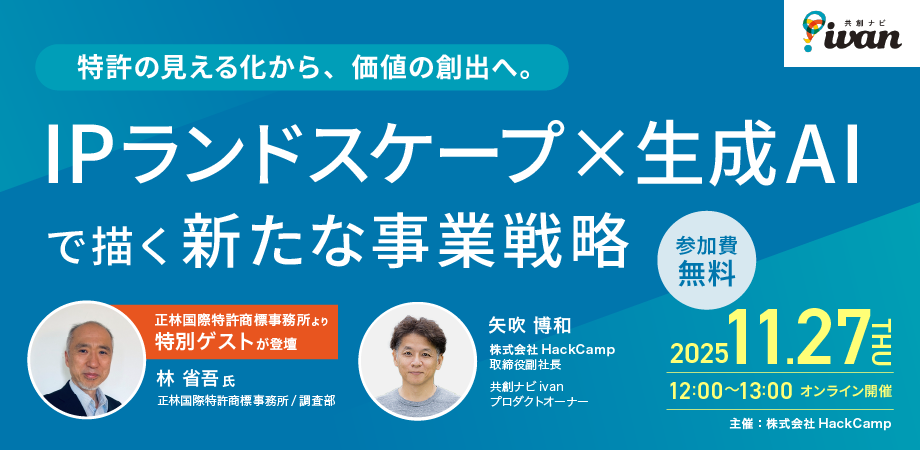 共創ナビ
ivan

特許の見える化から、価値の創出へ。

IPランドスケープ×生成AI
で描く新たな事業戦略

参加費
無料

正林国際特許商標事務所より
特別ゲストが登壇

林 省吾 氏
正林国際特許商標事務所 / 調査部

矢吹 博和
株式会社 HackCamp
取締役副社長
共創ナビ ivan
プロダクトオーナー

2025 11.27 THU
12:00〜13:00 オンライン開催
主催：株式会社 HackCamp